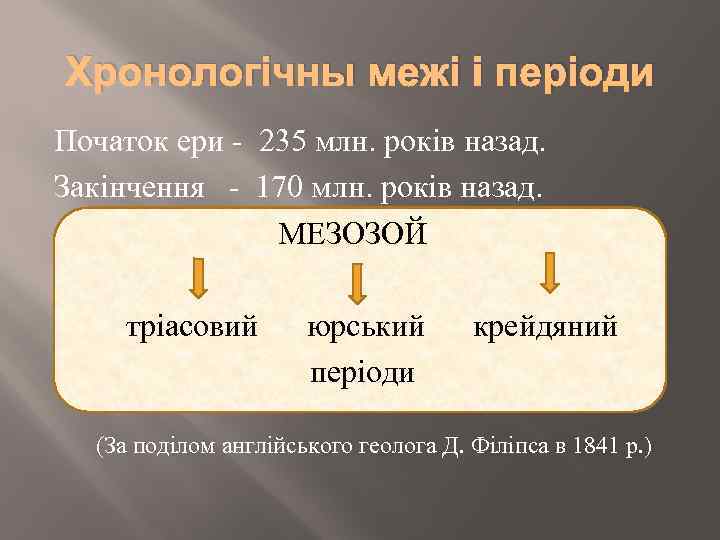 Хронологічны межі і періоди

Початок ери - 235 млн. років назад.

Закінчення - 170 млн. років назад.

МЕЗОЗОЙ

тріасовий юрський крейдяний

періоди

(За поділом англійського геолога Д. Філіпса в 1841 р.)